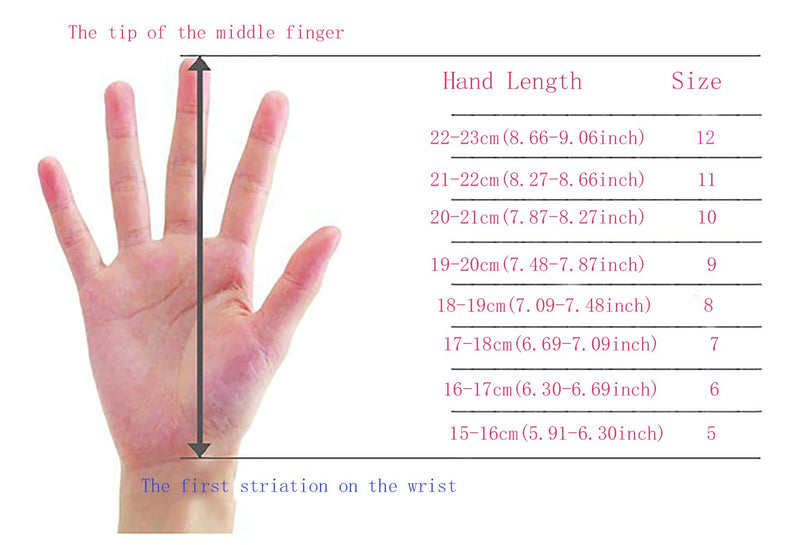 The tip of the middle finger

| Hand Length | Size |
|---|---|
| 22-23cm(8.66-9.06inch) | 12 |
| 21-22cm(8.27-8.66inch) | 11 |
| 20-21cm(7.87-8.27inch) | 10 |
| 19-20cm(7.48-7.87inch) | 9 |
| 18-19cm(7.09-7.48inch) | 8 |
| 17-18cm(6.69-7.09inch) | 7 |
| 16-17cm(6.30-6.69inch) | 6 |
| 15-16cm(5.91-6.30inch) | 5 |

The first striation on the wrist